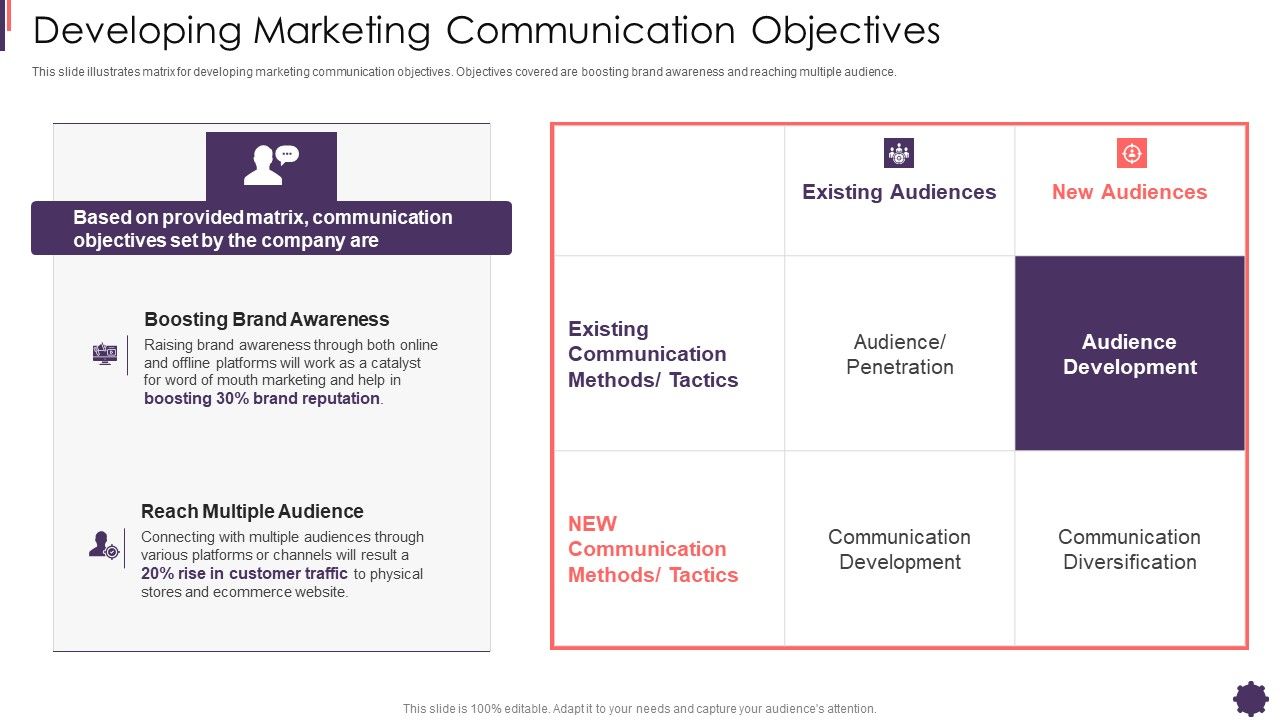 Developing Marketing Communication Objectives

This slide illustrates matrix for developing marketing communication objectives. Objectives covered are boosting brand awareness and reaching multiple audience.

Based on provided matrix, communication objectives set by the company are

Boosting Brand Awareness
Raising brand awareness through both online and offline platforms will work as a catalyst for word of mouth marketing and help in boosting 30% brand reputation.

Reach Multiple Audience
Connecting with multiple audiences through various platforms or channels will result a 20% rise in customer traffic to physical stores and ecommerce website.

| | Existing Audiences | New Audiences |
|---|---|---|
| Existing Communication Methods/ Tactics | Audience/ Penetration | Audience Development |
| NEW Communication Methods/ Tactics | Communication Development | Communication Diversification |

This slide is 100% editable. Adapt it to your needs and capture your audience's attention.